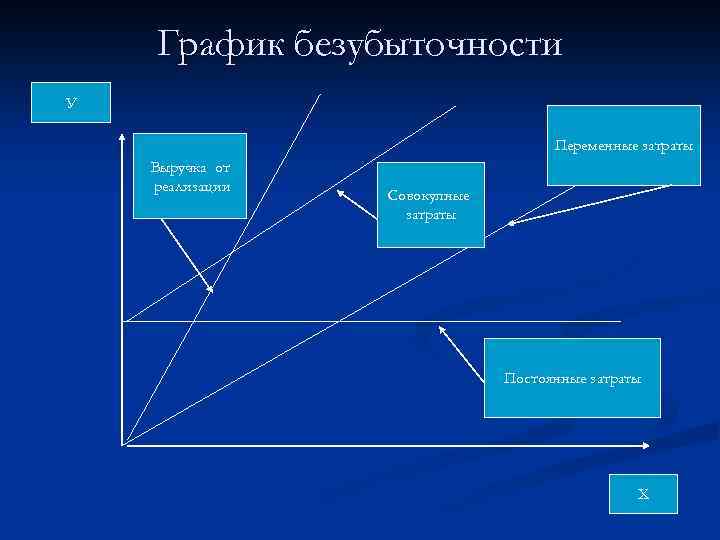 График безубыточности

У

Выручка от реализации

Совокупные затраты

Переменные затраты

Постоянные затраты

Х